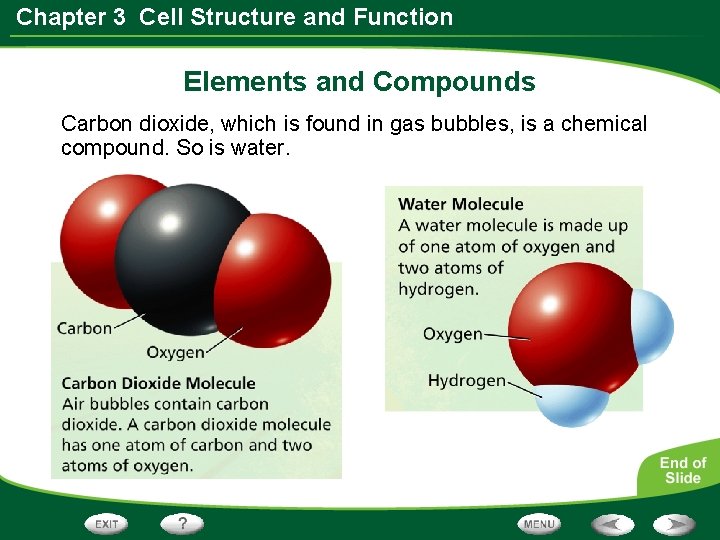 Chapter 3 Cell Structure and Function

Elements and Compounds

Carbon dioxide, which is found in gas bubbles, is a chemical compound. So is water.

Carbon

Oxygen

Carbon Dioxide Molecule
Air bubbles contain carbon dioxide. A carbon dioxide molecule has one atom of carbon and two atoms of oxygen.

Water Molecule
A water molecule is made up of one atom of oxygen and two atoms of hydrogen.

Oxygen

Hydrogen

End of Slide

EXIT

?

MENU